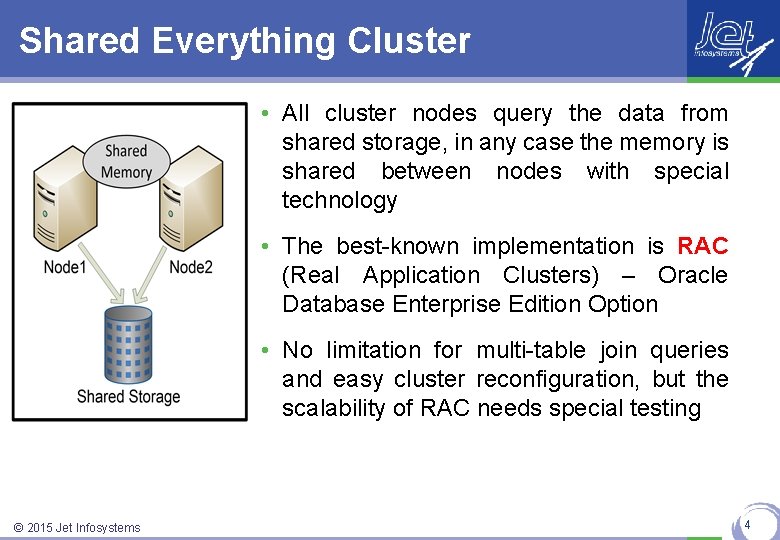 Shared Everything Cluster

Jet infosystems

Shared Memory

Node1

Node2

Shared Storage

• All cluster nodes query the data from shared storage, in any case the memory is shared between nodes with special technology

• The best-known implementation is RAC (Real Application Clusters) – Oracle Database Enterprise Edition Option

• No limitation for multi-table join queries and easy cluster reconfiguration, but the scalability of RAC needs special testing

© 2015 Jet Infosystems

4